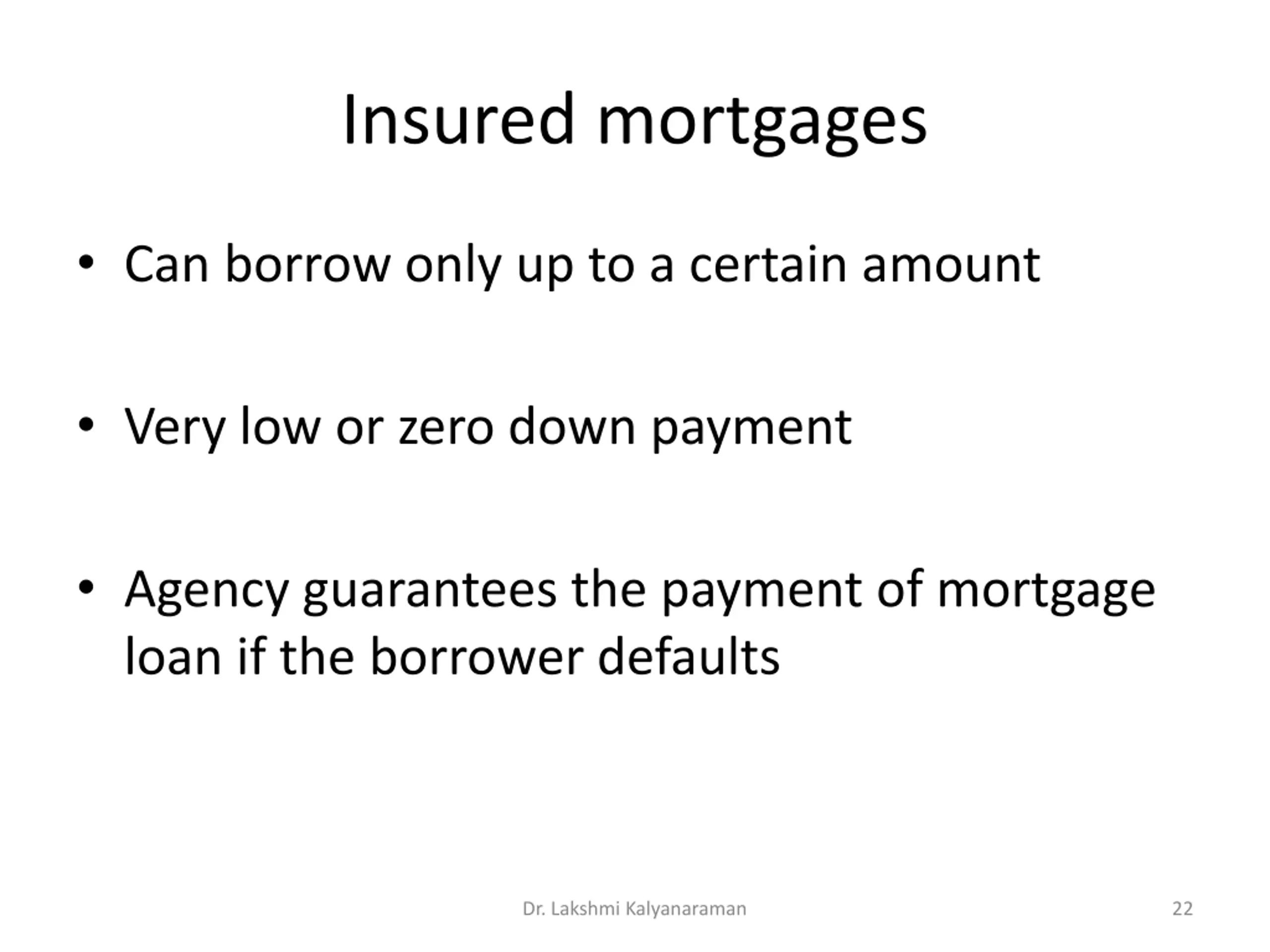 Insured mortgages

• Can borrow only up to a certain amount

• Very low or zero down payment

• Agency guarantees the payment of mortgage loan if the borrower defaults

Dr. Lakshmi Kalyanaraman

22